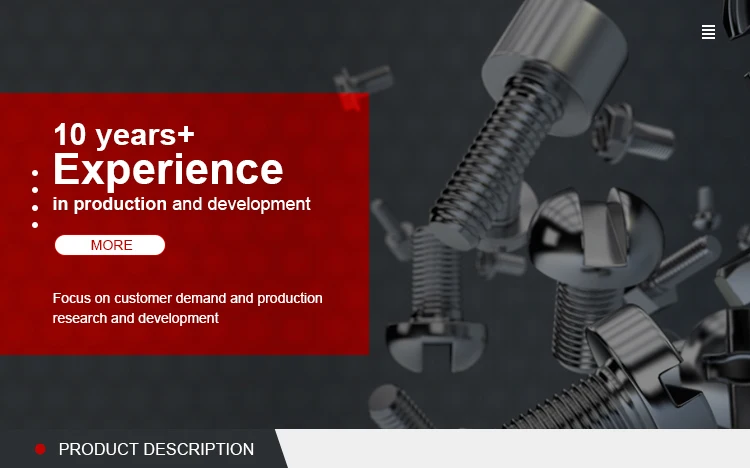 10 years+
Experience
in production and development

MORE

Focus on customer demand and production research and development

PRODUCT DESCRIPTION